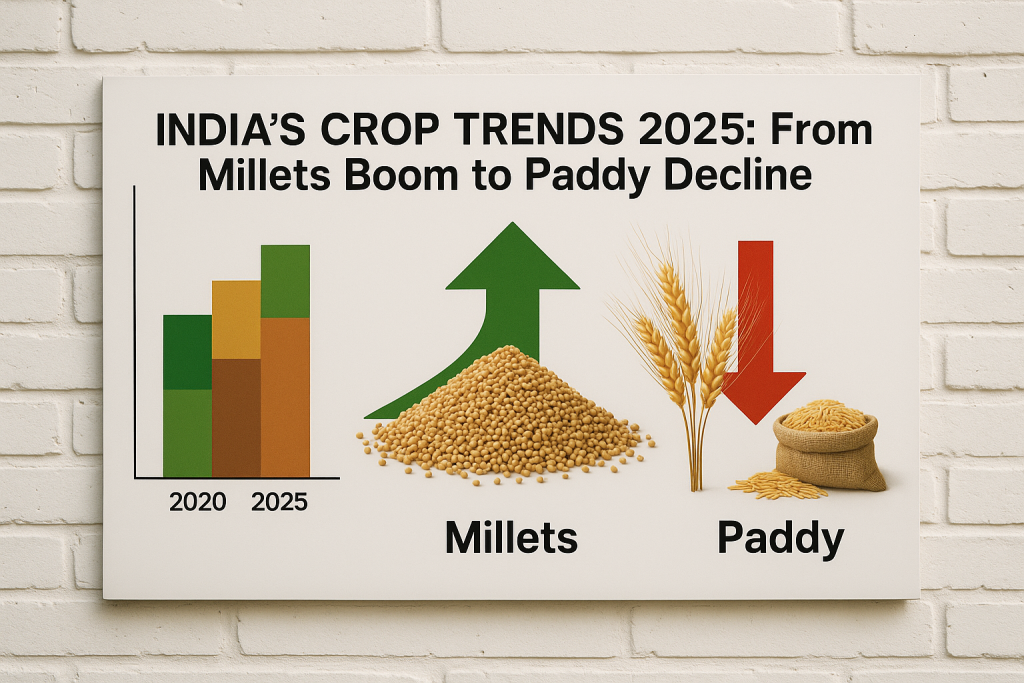 INDIA'S CROP TRENDS 2025: From Millets Boom to Paddy Decline

2020 2025

Millets

Paddy